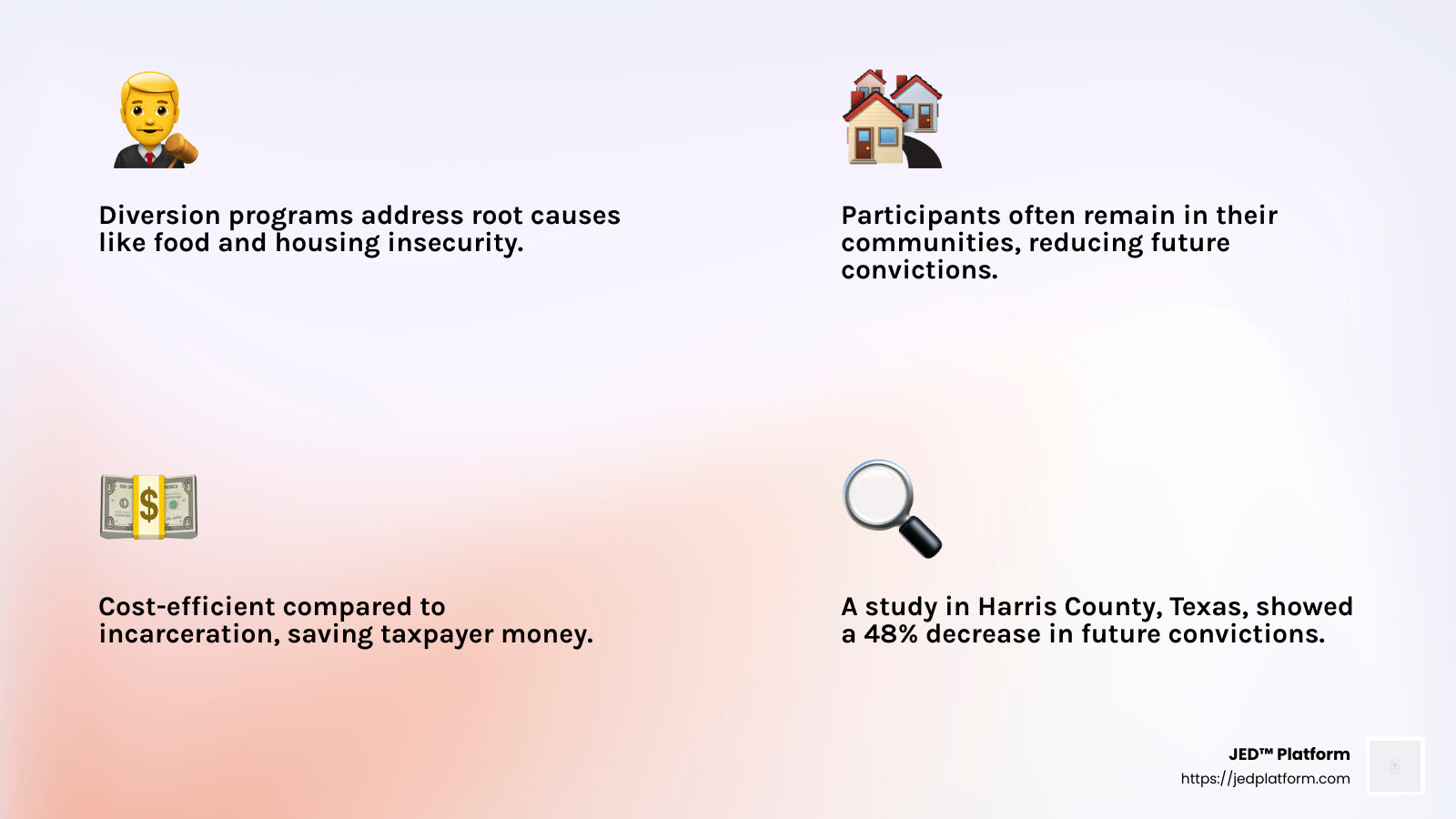 Diversion programs address root causes like food and housing insecurity.

Participants often remain in their communities, reducing future convictions.

Cost-efficient compared to incarceration, saving taxpayer money.

A study in Harris County, Texas, showed a 48% decrease in future convictions.

JED™ Platform
https://jedplatform.com